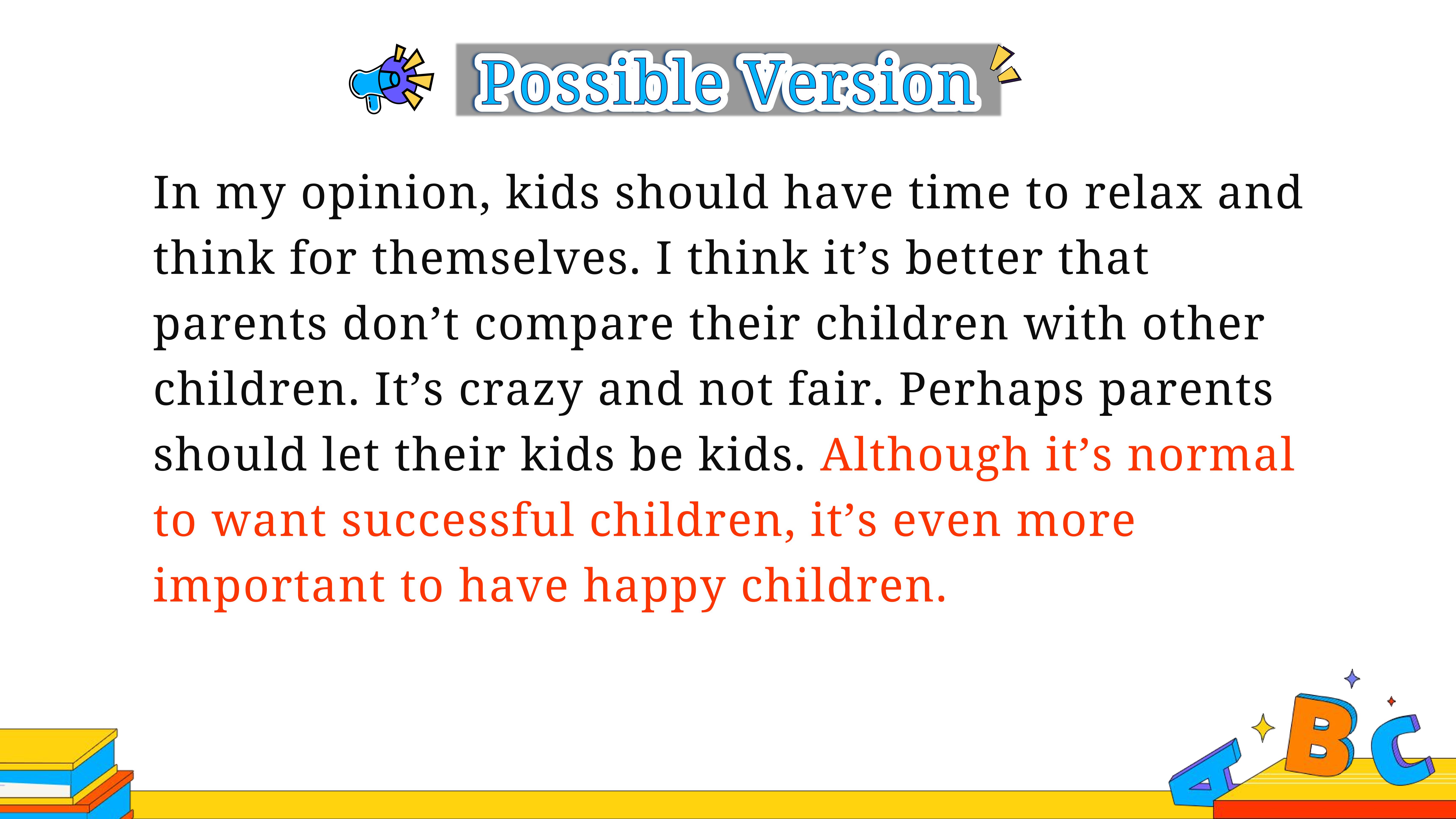 Possible Version

In my opinion, kids should have time to relax and think for themselves. I think it’s better that parents don’t compare their children with other children. It’s crazy and not fair. Perhaps parents should let their kids be kids. Although it’s normal to want successful children, it’s even more important to have happy children.

A B C